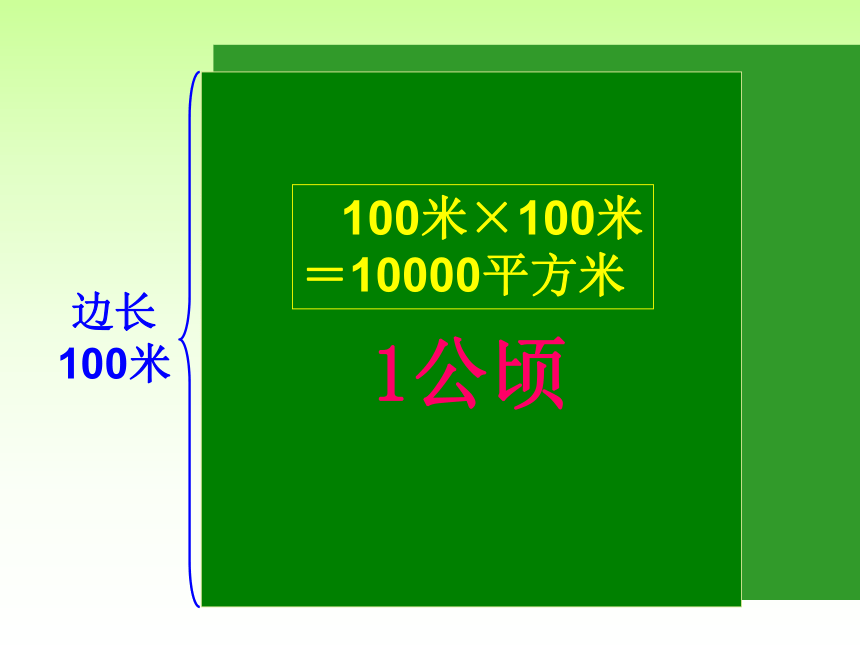 边长
100米

100米×100米
＝10000平方米

1公顷